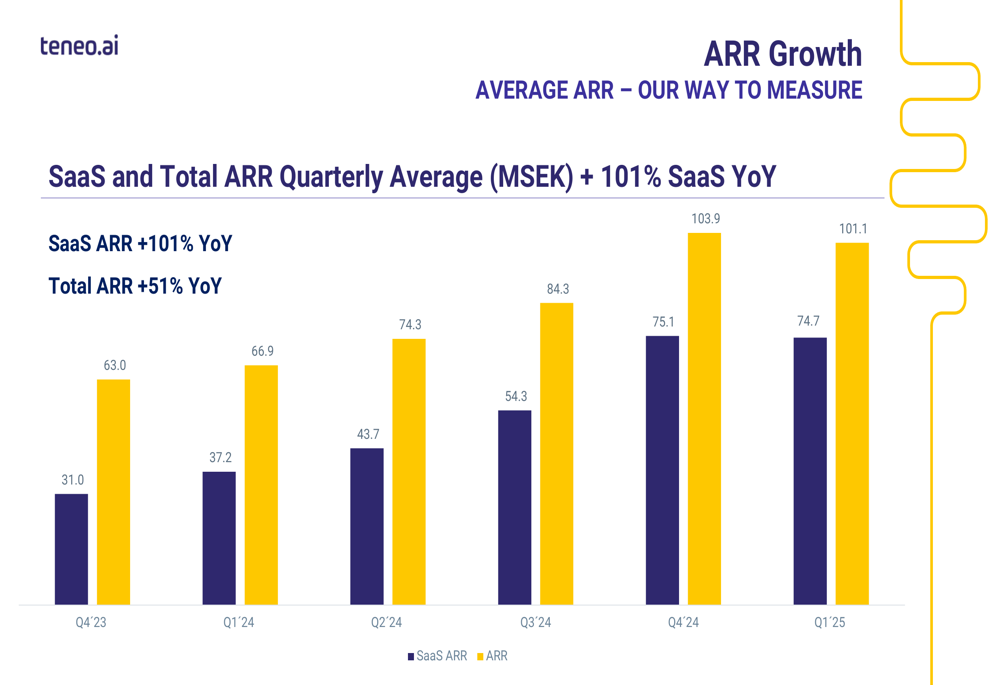 teneo.ai

ARR Growth

AVERAGE ARR – OUR WAY TO MEASURE

SaaS and Total ARR Quarterly Average (MSEK) + 101% SaaS YoY

SaaS ARR +101% YoY

Total ARR +51% YoY

31.0
63.0
37.2
66.9
43.7
74.3
54.3
84.3
75.1
103.9
74.7
101.1

Q4´23
Q1´24
Q2´24
Q3´24
Q4´24
Q1´25

SaaS ARR
ARR